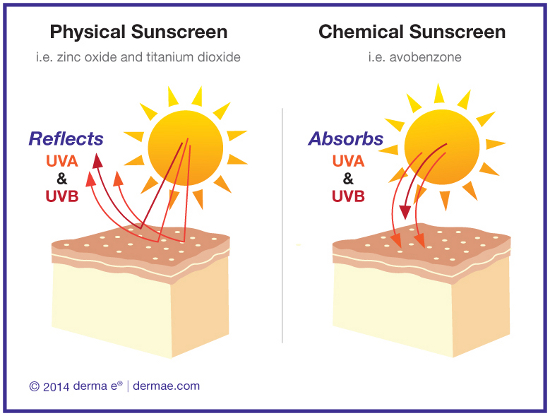 Physical Sunscreen
i.e. zinc oxide and titanium dioxide

Reflects
UVA
&
UVB

Chemical Sunscreen
i.e. avobenzone

Absorbs
UVA
&
UVB

© 2014 derma e® | dermae.com